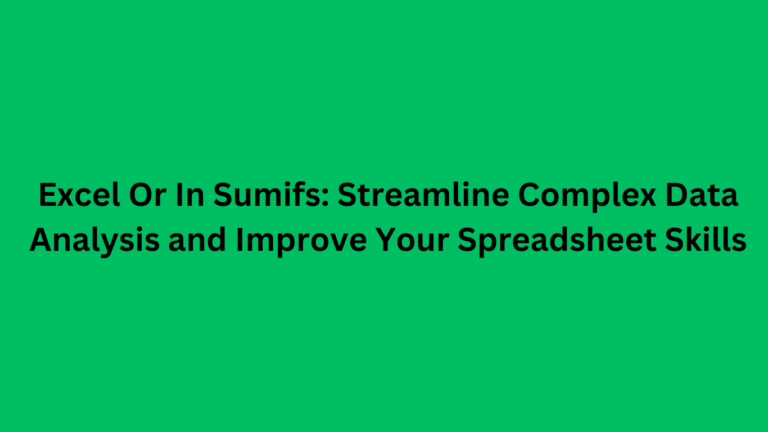 Excel Or In Sumifs: Streamline Complex Data Analysis and Improve Your Spreadsheet Skills